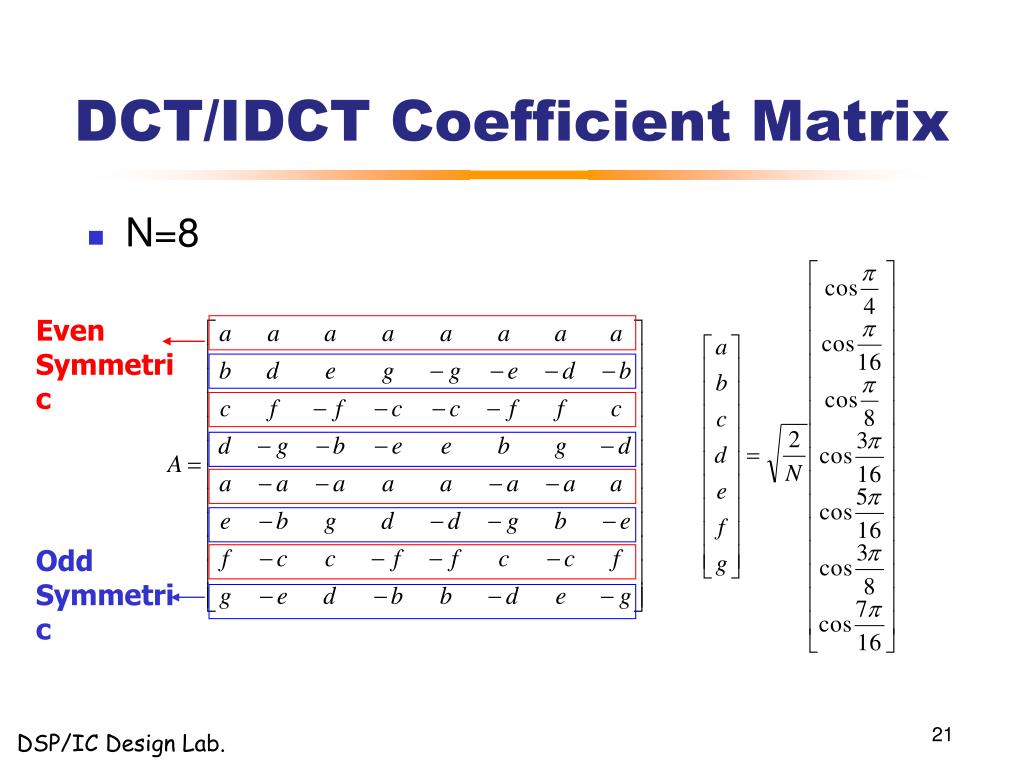 DCT/IDCT Coefficient Matrix

N=8

Even Symmetric

Odd Symmetric

$A = \begin{bmatrix} a & a & a & a & a & a & a & a \\ b & d & e & g & -g & -e & -d & -b \\ c & f & -f & -c & -c & -f & f & c \\ d & -g & -b & -e & e & b & g & -d \\ a & -a & -a & a & a & -a & -a & a \\ e & -b & g & d & -d & -g & b & -e \\ f & -c & c & -f & -f & c & -c & f \\ g & -e & d & -b & b & -d & e & -g \end{bmatrix}$

$\begin{bmatrix} a \\ b \\ c \\ d \\ e \\ f \\ g \end{bmatrix} = \sqrt{\frac{2}{N}} \begin{bmatrix} \cos\frac{\pi}{4} \\ \cos\frac{\pi}{16} \\ \cos\frac{\pi}{8} \\ \cos\frac{3\pi}{16} \\ \cos\frac{5\pi}{16} \\ \cos\frac{3\pi}{8} \\ \cos\frac{7\pi}{16} \end{bmatrix}$

DSP/IC Design Lab.

21